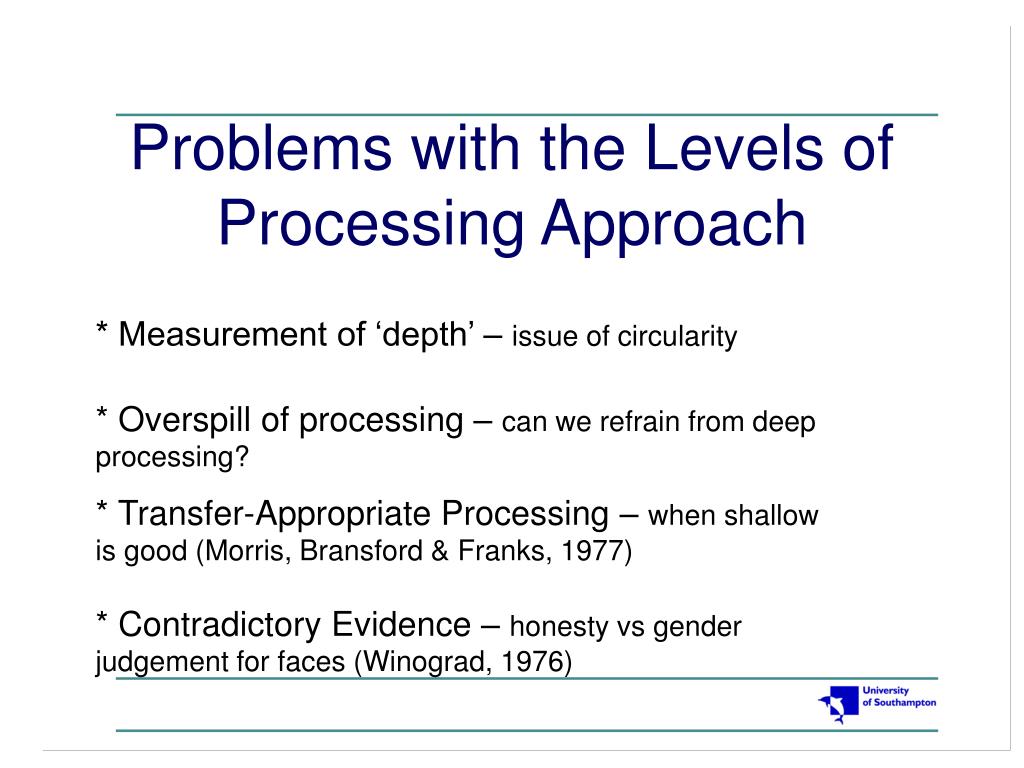 Problems with the Levels of Processing Approach

* Measurement of ‘depth’ – issue of circularity

* Overspill of processing – can we refrain from deep processing?

* Transfer-Appropriate Processing – when shallow is good (Morris, Bransford & Franks, 1977)

* Contradictory Evidence – honesty vs gender judgement for faces (Winograd, 1976)

University of Southampton